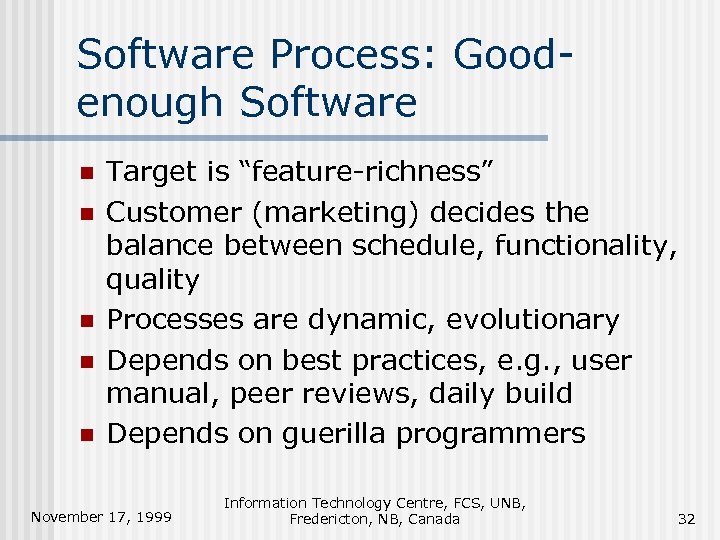 Software Process: Good-enough Software

- Target is “feature-richness”
- Customer (marketing) decides the balance between schedule, functionality, quality
- Processes are dynamic, evolutionary
- Depends on best practices, e.g., user manual, peer reviews, daily build
- Depends on guerilla programmers

November 17, 1999

Information Technology Centre, FCS, UNB, Fredericton, NB, Canada

32